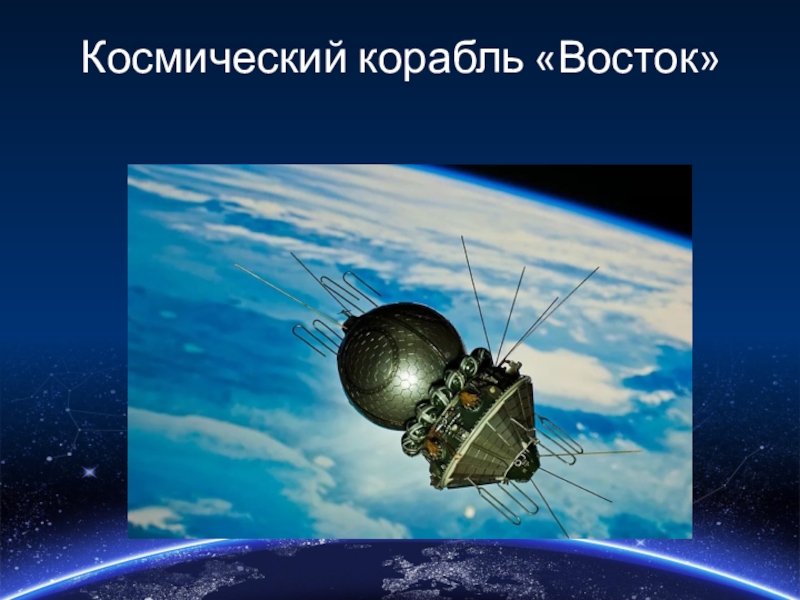 Космический корабль «Восток»